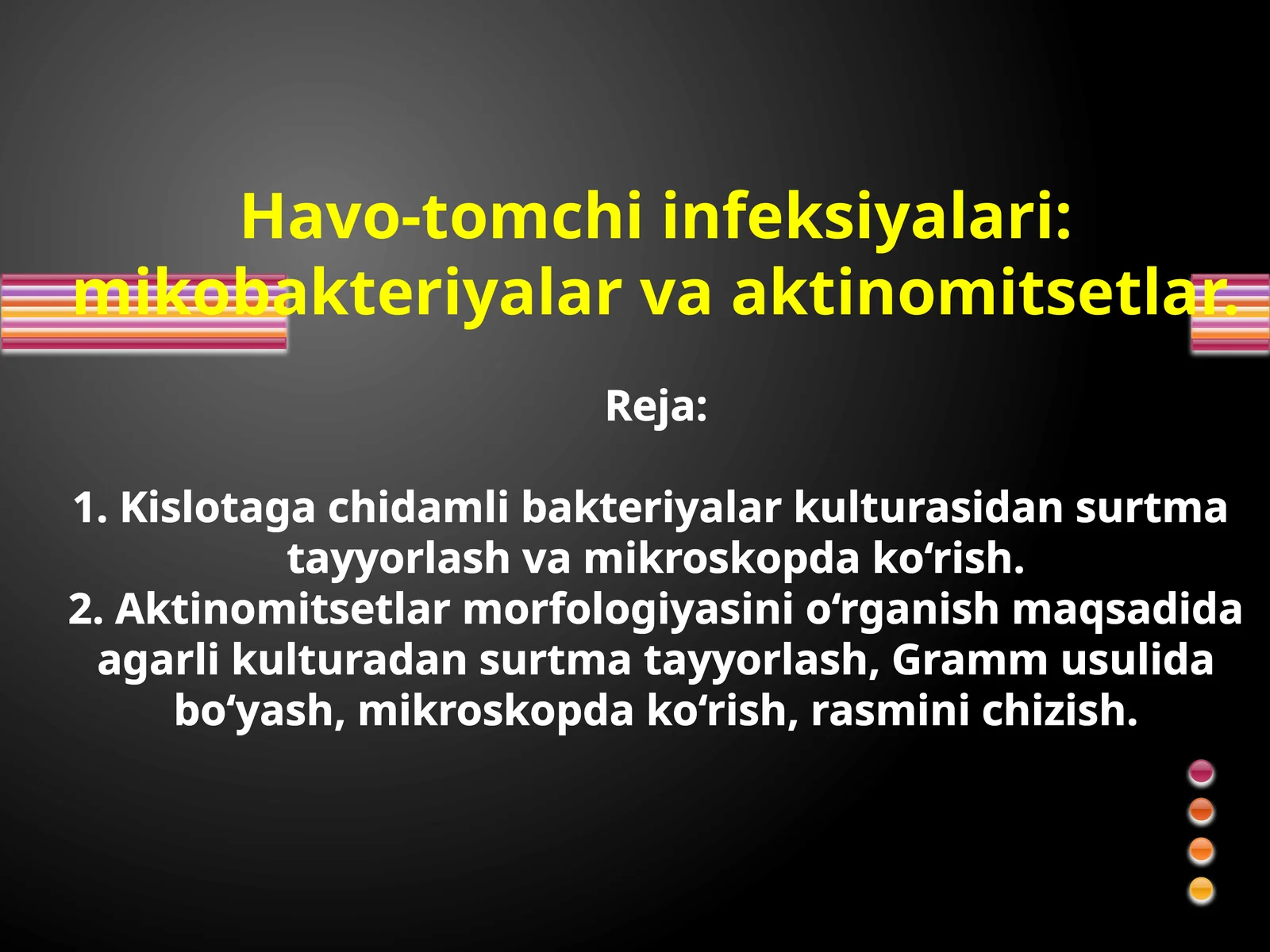 Havo-tomchi infeksiyalari: mikobakteriyalar va aktinomitsetlar.

Reja:

1. Kislotaga chidamli bakteriyalar kulturasidan surtma tayyorlash va mikroskopda ko‘rish.
2. Aktinomitsetlar morfologiyasini o‘rganish maqsadida agarli kulturadan surtma tayyorlash, Gramm usulida bo‘yash, mikroskopda ko‘rish, rasmini chizish.